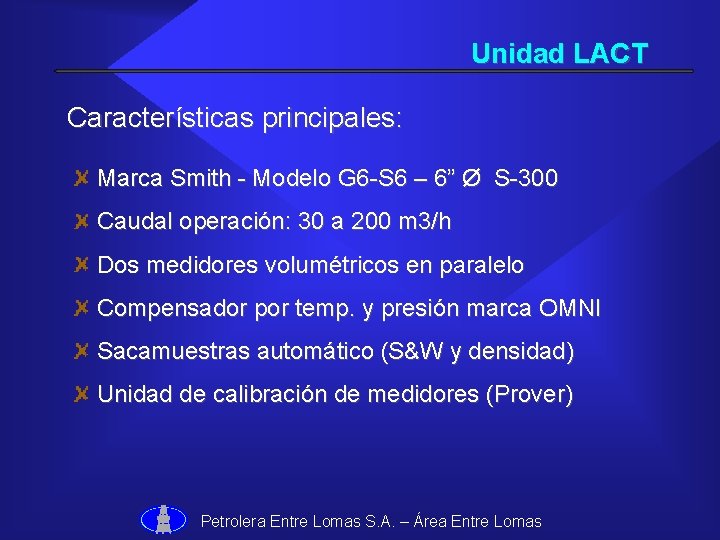 Unidad LACT

Características principales:

Marca Smith - Modelo G6-S6 – 6” Ø S-300

Caudal operación: 30 a 200 m3/h

Dos medidores volumétricos en paralelo

Compensador por temp. y presión marca OMNI

Sacamuestras automático (S&W y densidad)

Unidad de calibración de medidores (Prover)

Petrolera Entre Lomas S.A. – Área Entre Lomas